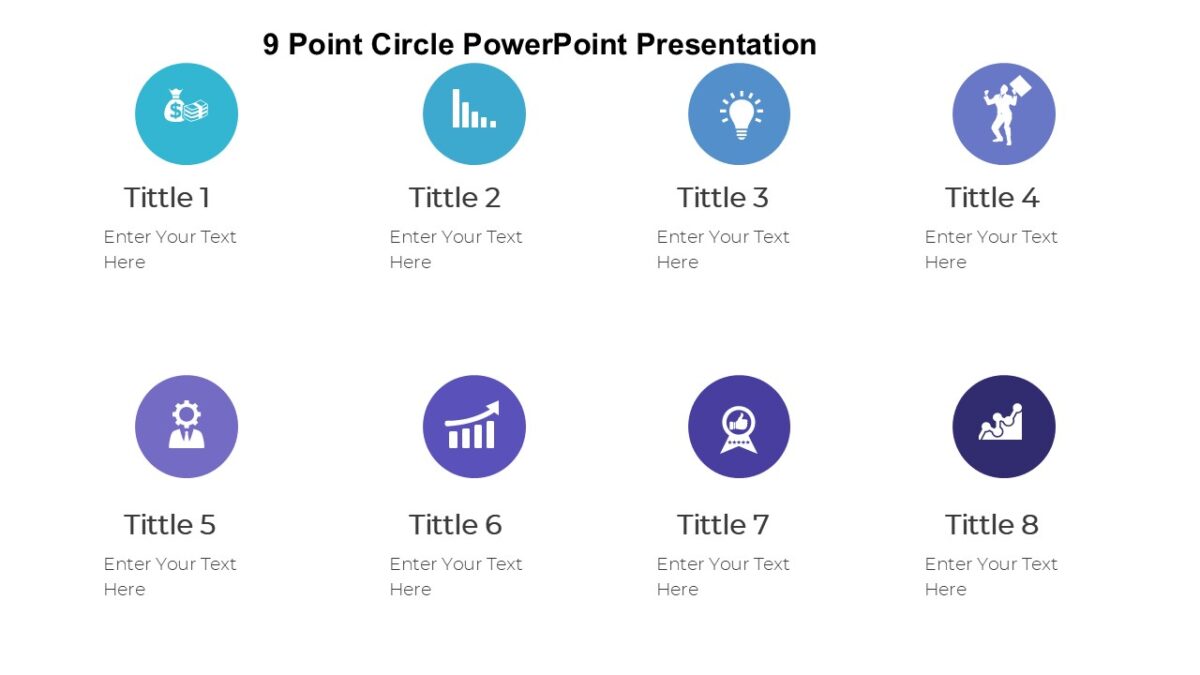 9 Point Circle PowerPoint Presentation

Tittle 1

Enter Your Text Here

Tittle 2

Enter Your Text Here

Tittle 3

Enter Your Text Here

Tittle 4

Enter Your Text Here

Tittle 5

Enter Your Text Here

Tittle 6

Enter Your Text Here

Tittle 7

Enter Your Text Here

Tittle 8

Enter Your Text Here